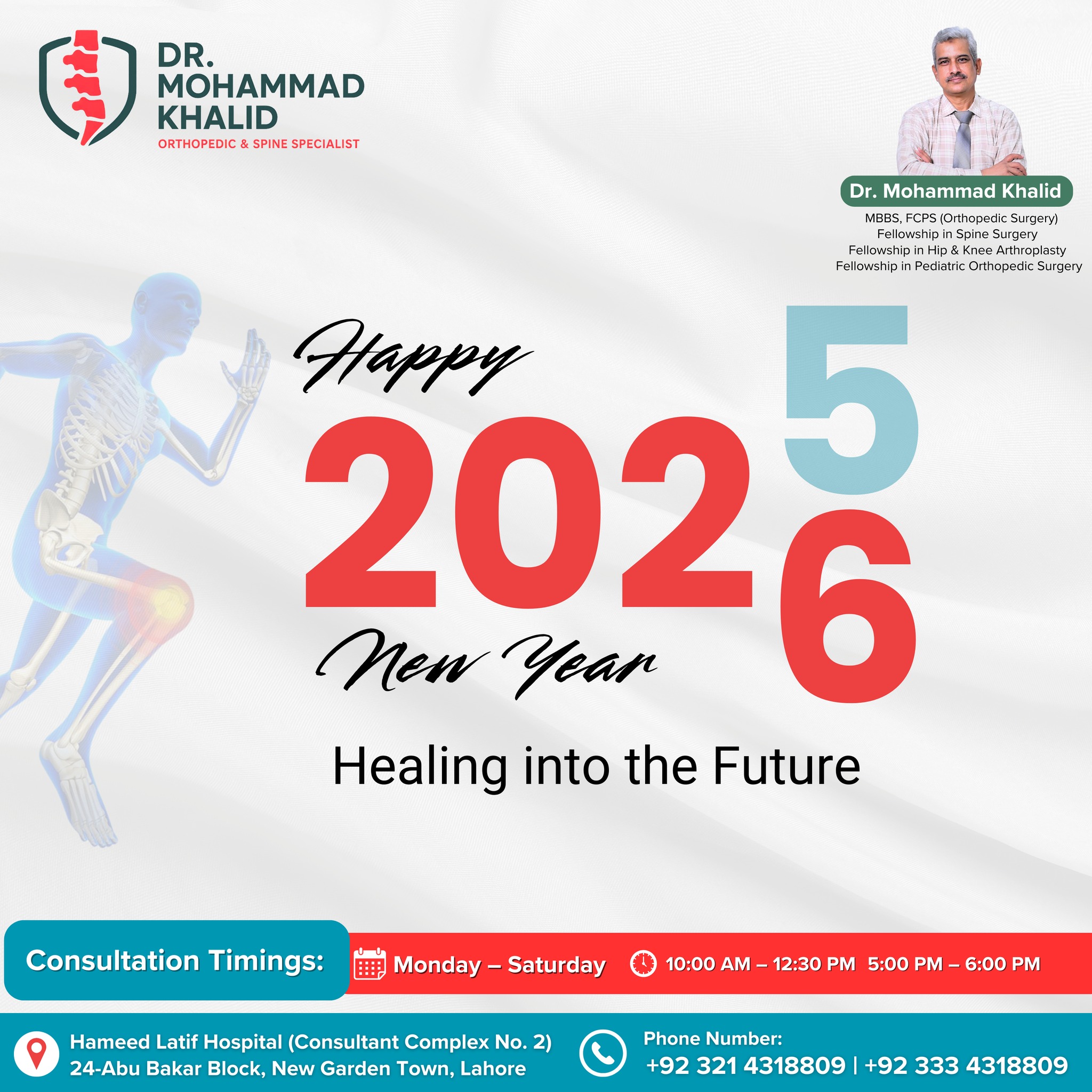 DR. MOHAMMAD KHALID
ORTHOPEDIC & SPINE SPECIALIST

Dr. Mohammad Khalid
MBBS, FCPS (Orthopedic Surgery)
Fellowship in Spine Surgery
Fellowship in Hip & Knee Arthroplasty
Fellowship in Pediatric Orthopedic Surgery

Happy
202
5
6
New Year

Healing into the Future

Consultation Timings:
Monday – Saturday
10:00 AM – 12:30 PM 5:00 PM – 6:00 PM

Hameed Latif Hospital (Consultant Complex No. 2)
24-Abu Bakar Block, New Garden Town, Lahore

Phone Number:
+92 321 4318809 | +92 333 4318809